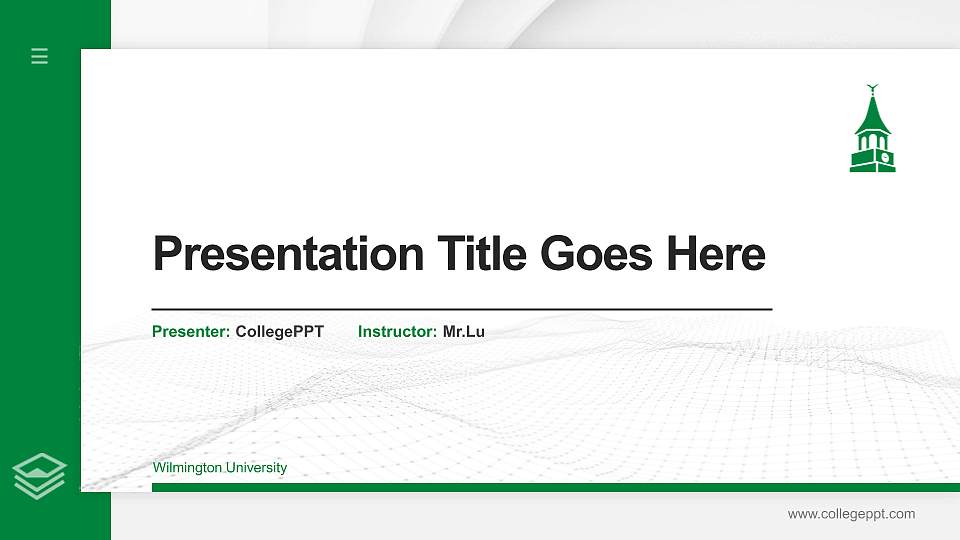 Presentation Title Goes Here

Presenter: CollegePPT Instructor: Mr.Lu

Wilmington University

www.collegeppt.com